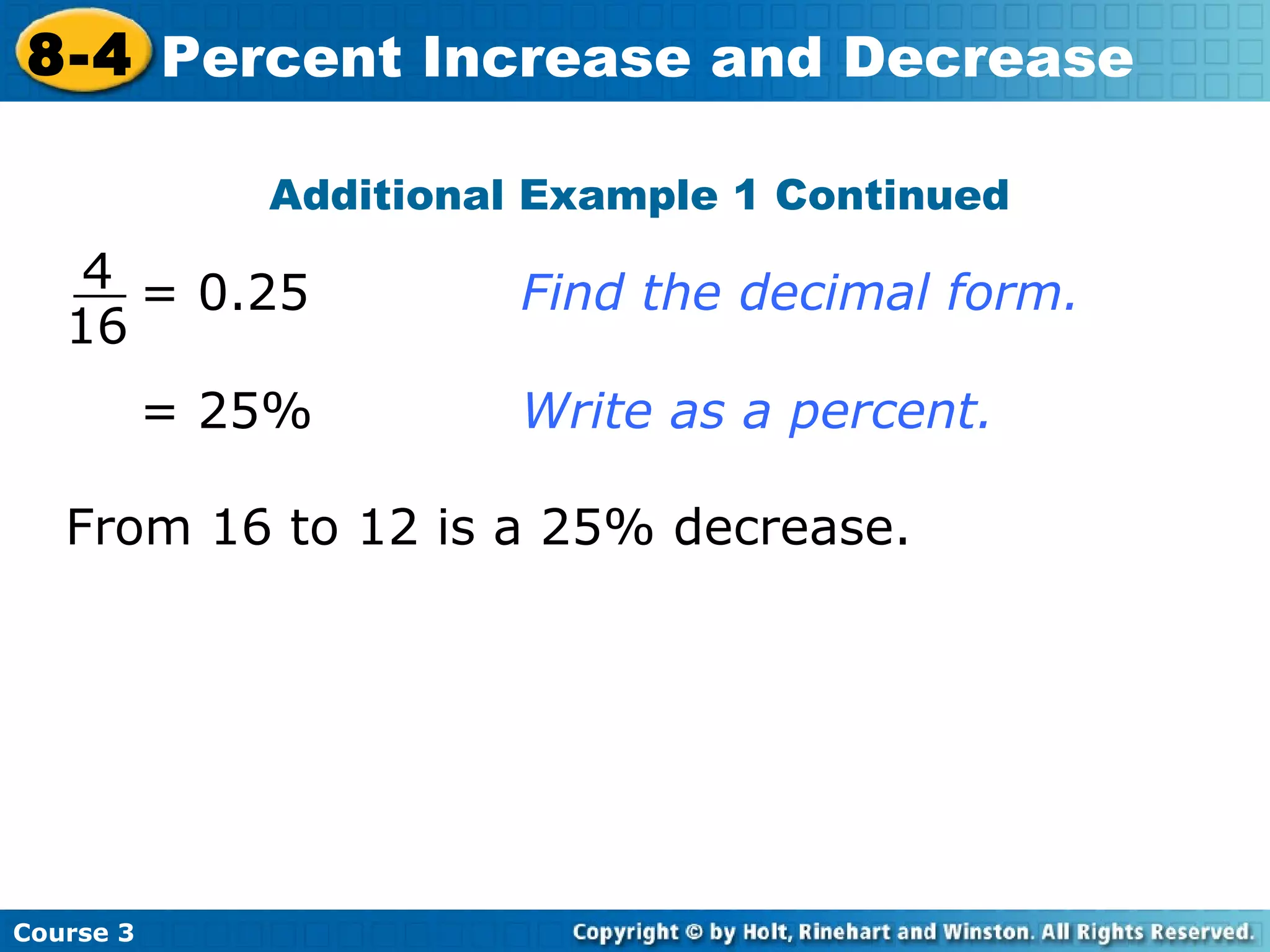 8-4 Percent Increase and Decrease

Additional Example 1 Continued

$\frac{4}{16} = 0.25$ Find the decimal form.

$= 25\%$ Write as a percent.

From 16 to 12 is a 25% decrease.

Course 3

Copyright © by Holt, Rinehart and Winston. All Rights Reserved.